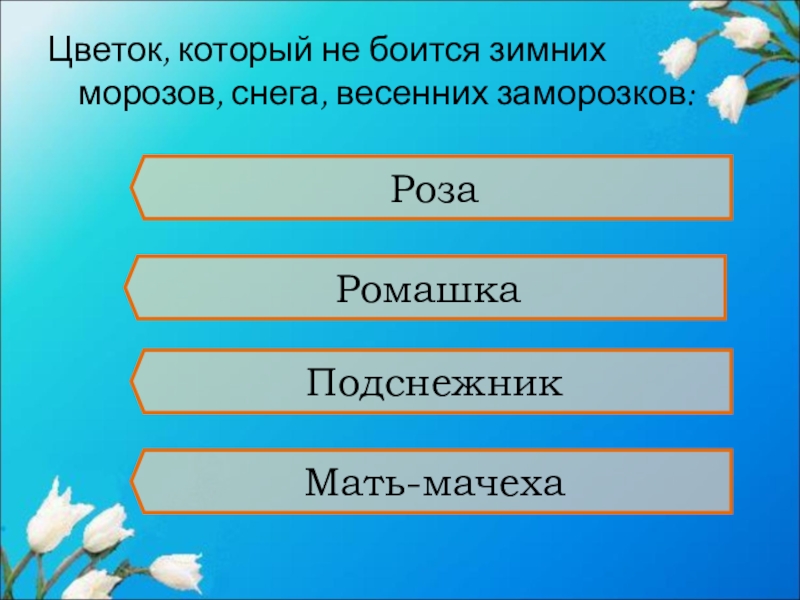 Цветок, который не боится зимних морозов, снега, весенних заморозков:

Роза

Ромашка

Подснежник

Мать-мачеха